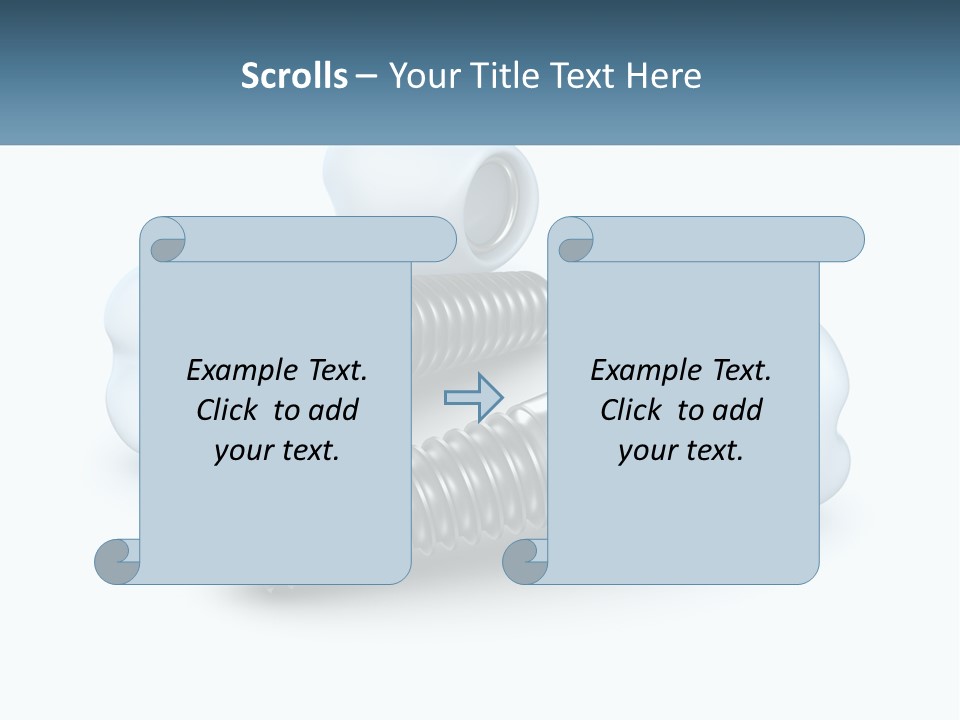 Scrolls – Your Title Text Here

Example Text. Click to add your text.

Example Text. Click to add your text.